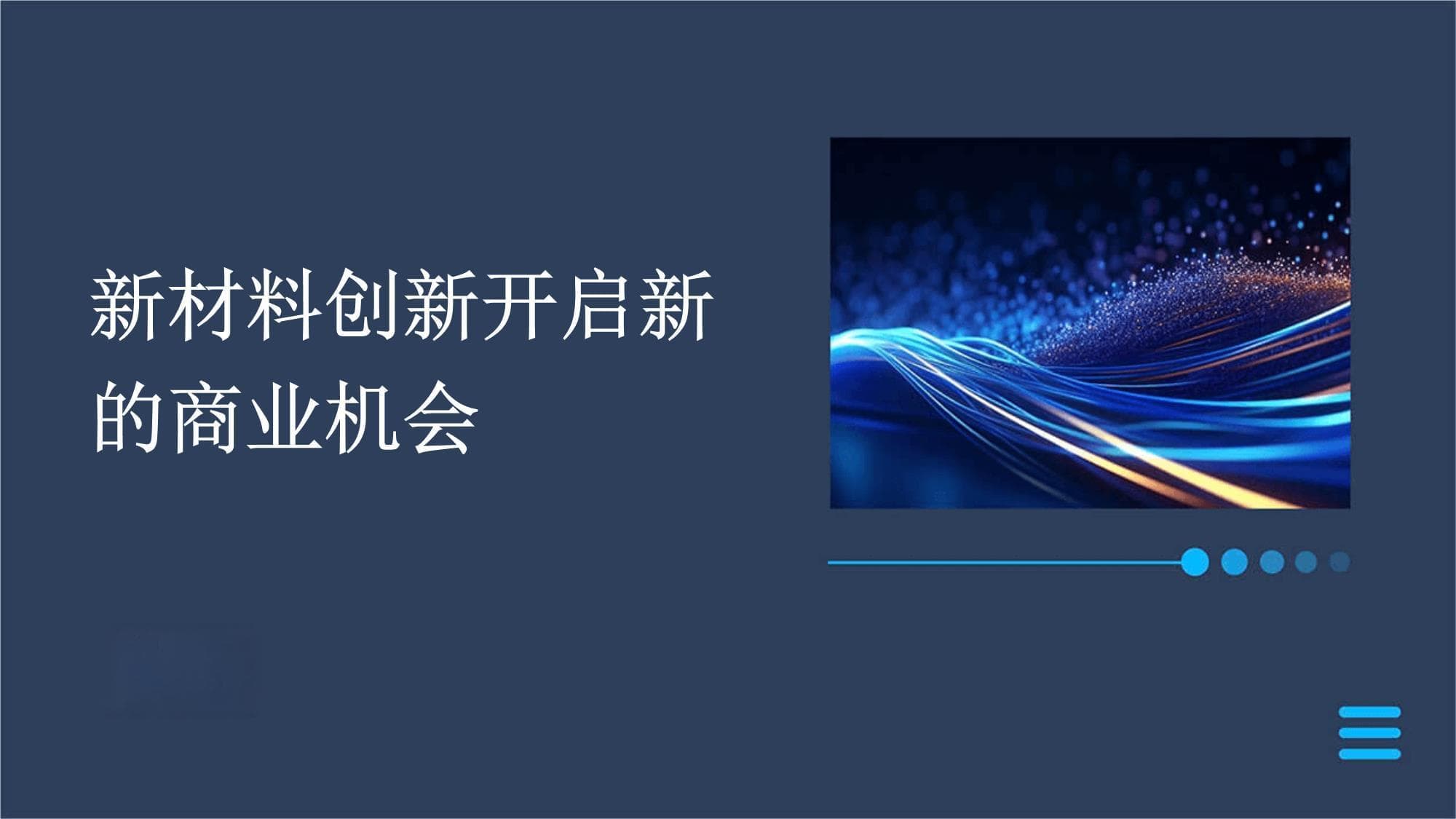 新材料创新开启新的商业机会